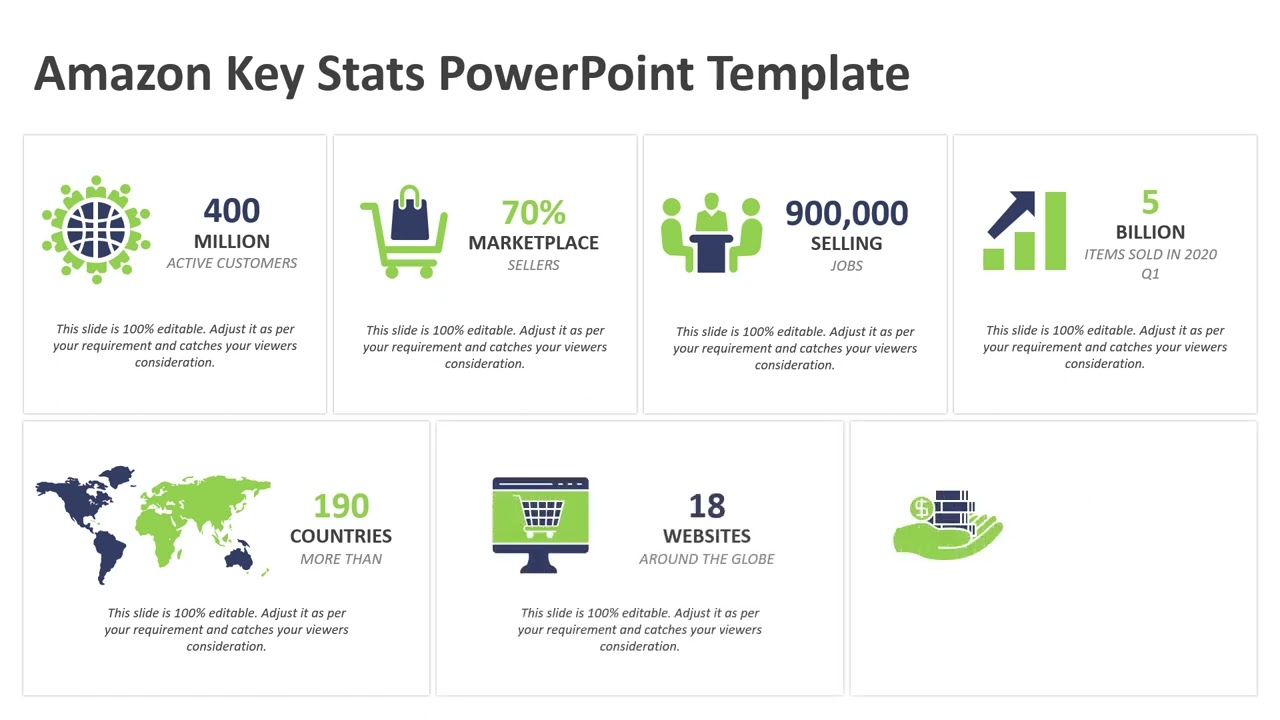 Amazon Key Stats PowerPoint Template

400
MILLION
ACTIVE CUSTOMERS

This slide is 100% editable. Adjust it as per your requirement and catches your viewers consideration.

70%
MARKETPLACE
SELLERS

This slide is 100% editable. Adjust it as per your requirement and catches your viewers consideration.

900,000
SELLING
JOBS

This slide is 100% editable. Adjust it as per your requirement and catches your viewers consideration.

5
BILLION
ITEMS SOLD IN 2020 Q1

This slide is 100% editable. Adjust it as per your requirement and catches your viewers consideration.

190
COUNTRIES
MORE THAN

This slide is 100% editable. Adjust it as per your requirement and catches your viewers consideration.

18
WEBSITES
AROUND THE GLOBE

This slide is 100% editable. Adjust it as per your requirement and catches your viewers consideration.